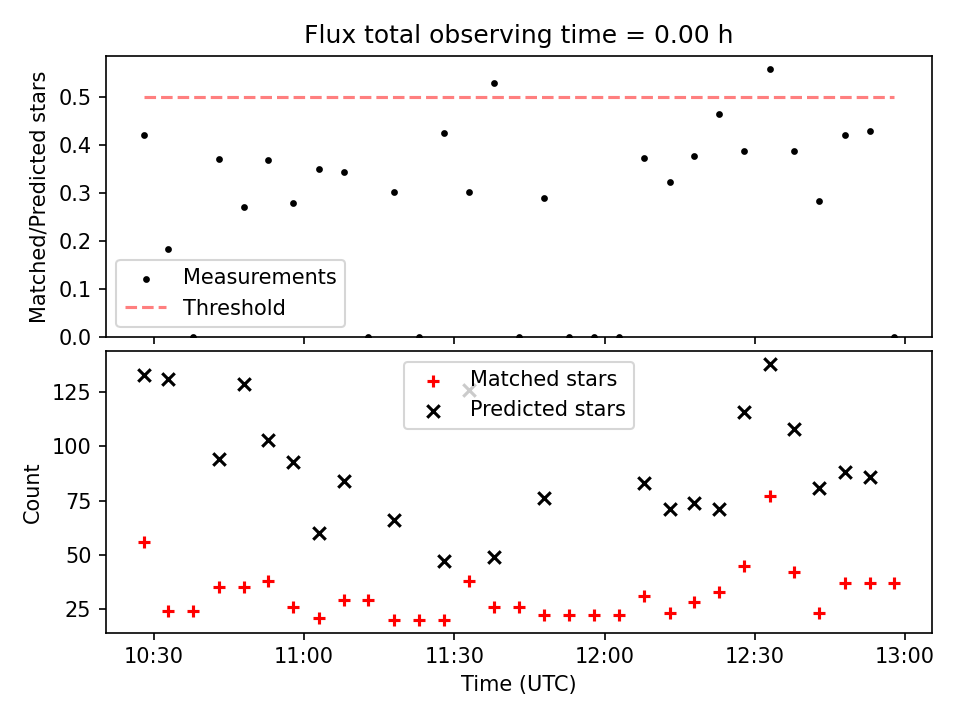 Flux total observing time = 0.00 h

Matched/Predicted stars

0.5
0.4
0.3
0.2
0.1
0.0

Measurements
Threshold

Count

125
100
75
50
25

Matched stars
Predicted stars

10:30
11:00
11:30
12:00
12:30
13:00

Time (UTC)